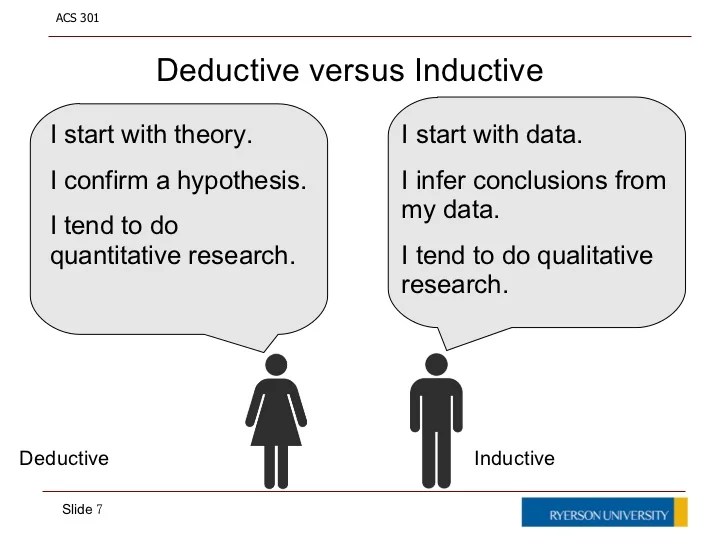 ACS 301

Deductive versus Inductive

I start with theory.

I confirm a hypothesis.

I tend to do quantitative research.

I start with data.

I infer conclusions from my data.

I tend to do qualitative research.

Deductive

Inductive

Slide 7

RYERSON UNIVERSITY